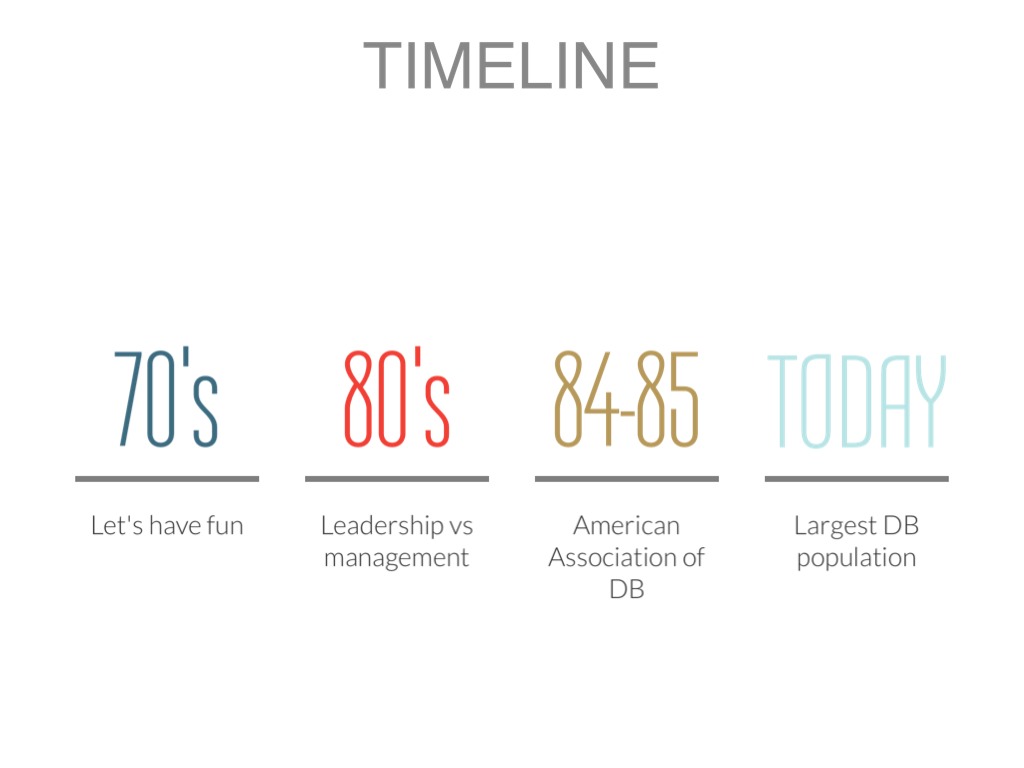 TIMELINE

70's

Let's have fun

80's

Leadership vs management

84-85

American Association of DB

TODAY

Largest DB population